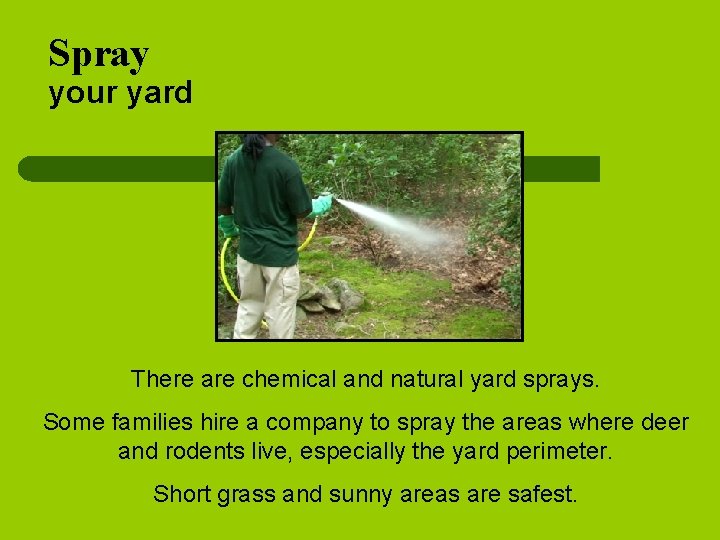 Spray
your yard

There are chemical and natural yard sprays.

Some families hire a company to spray the areas where deer and rodents live, especially the yard perimeter.

Short grass and sunny areas are safest.